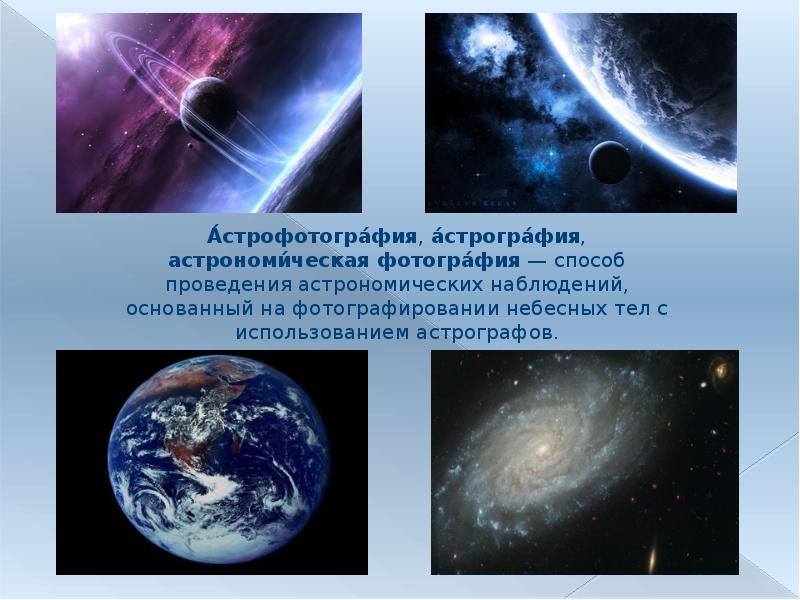 А́строфотогра́фия, а́строгра́фия, астрономи́ческая фотогра́фия — способ проведения астрономических наблюдений, основанный на фотографировании небесных тел с использованием астрографов.